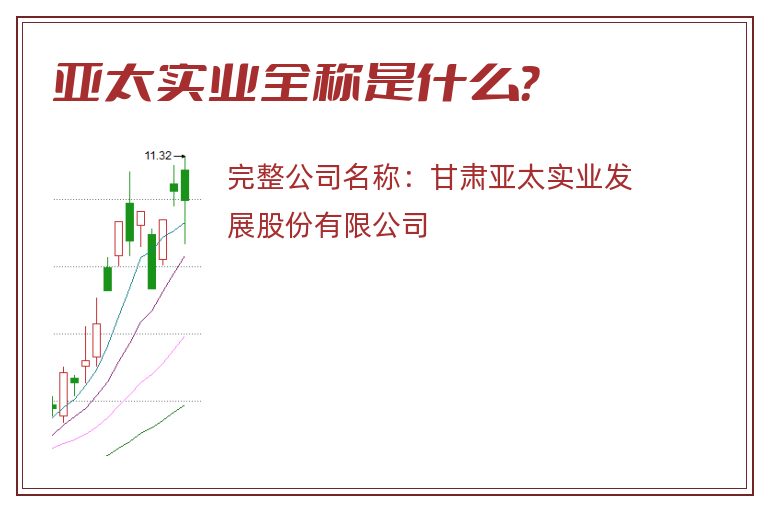 亚太实业全称是什么?

11.32

完整公司名称：甘肃亚太实业发展股份有限公司